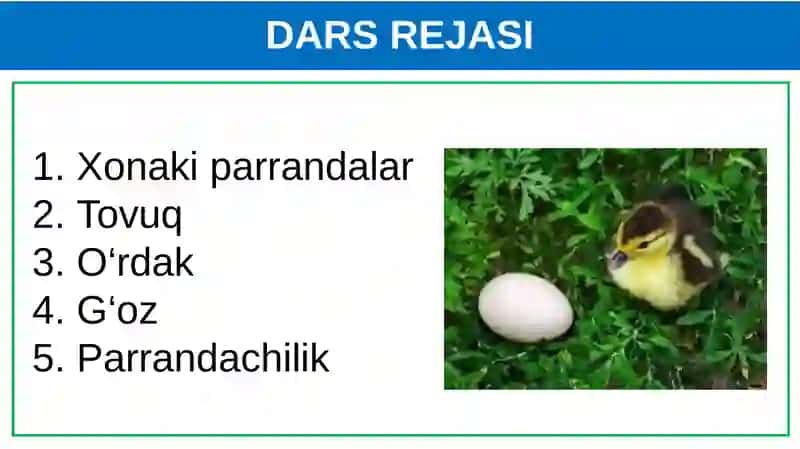 DARS REJASI

1. Xonaki parrandalar
2. Tovuq
3. O‘rdak
4. G‘oz
5. Parrandachilik